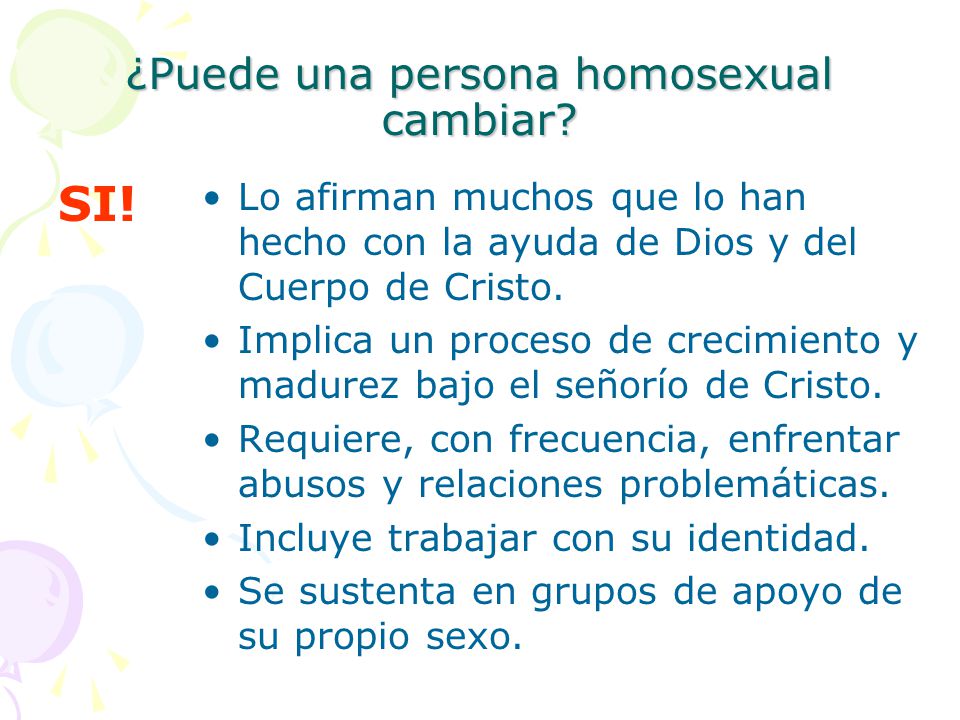 ¿Puede una persona homosexual cambiar?

SI!

• Lo afirman muchos que lo han hecho con la ayuda de Dios y del Cuerpo de Cristo.
• Implica un proceso de crecimiento y madurez bajo el señorío de Cristo.
• Requiere, con frecuencia, enfrentar abusos y relaciones problemáticas.
• Incluye trabajar con su identidad.
• Se sustenta en grupos de apoyo de su propio sexo.